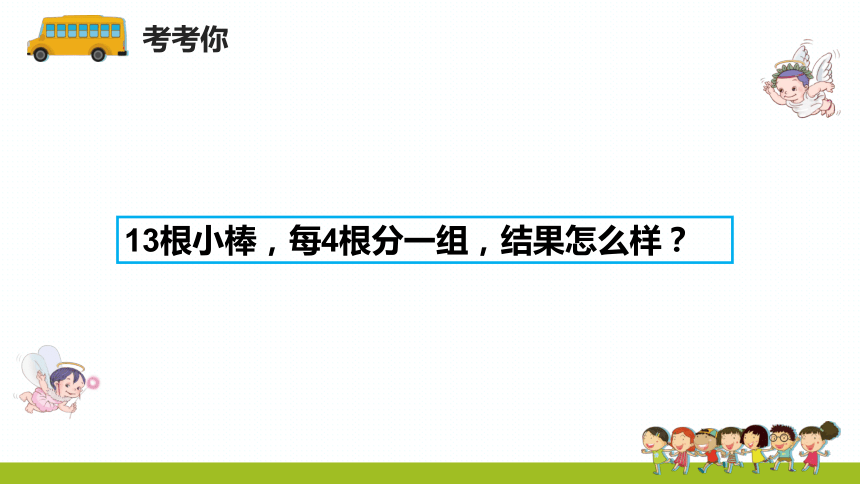 考考你

13根小棒，每4根分一组，结果怎么样？